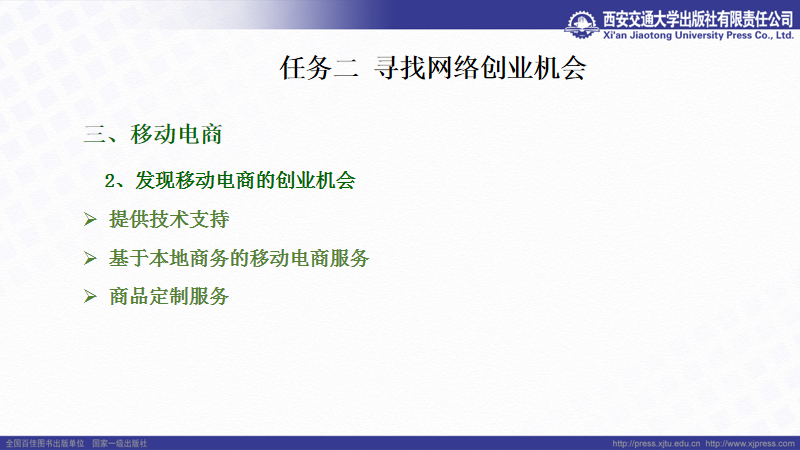 西安交通大学出版社有限责任公司
Xi'an Jiaotong University Press Co., Ltd.

任务二 寻找网络创业机会

三、移动电商

2、发现移动电商的创业机会

➢ 提供技术支持

➢ 基于本地商务的移动电商服务

➢ 商品定制服务

全国百佳图书出版单位 国家一级出版社

http://press.xjtu.edu.cn http://www.xjpress.com